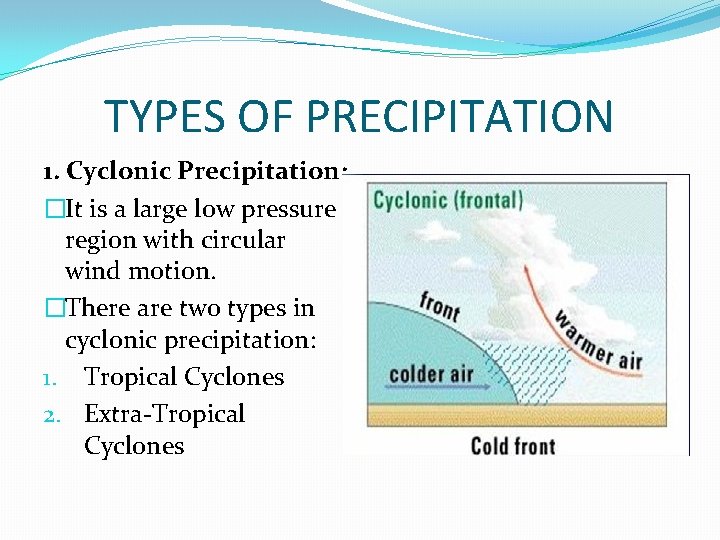 TYPES OF PRECIPITATION

1. Cyclonic Precipitation:

□It is a large low pressure region with circular wind motion.

□There are two types in cyclonic precipitation:

1. Tropical Cyclones
2. Extra-Tropical Cyclones

Cyclonic (frontal)

front

warmer air

colder air

Cold front